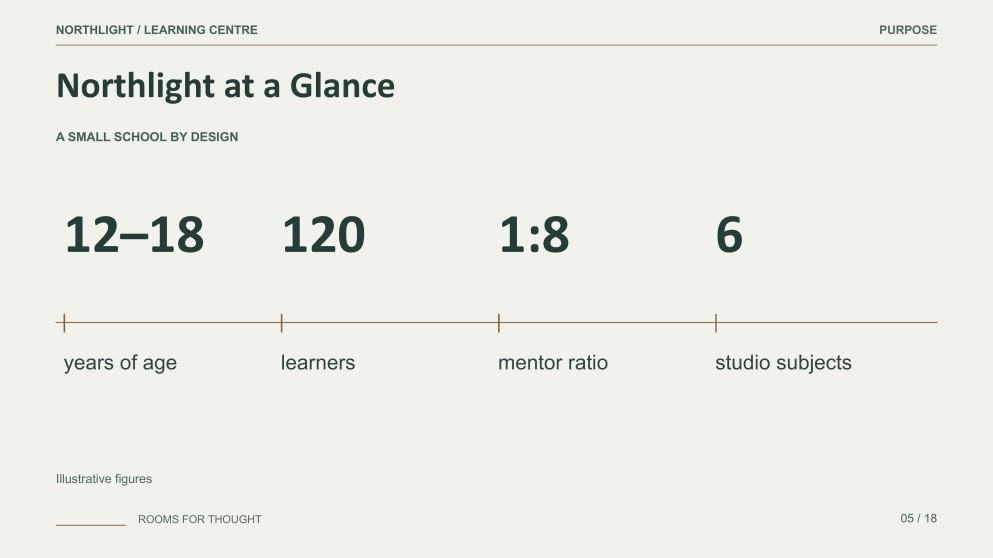 NORTHLIGHT / LEARNING CENTRE

PURPOSE

Northlight at a Glance

A SMALL SCHOOL BY DESIGN

12–18
years of age

120
learners

1:8
mentor ratio

6
studio subjects

Illustrative figures

ROOMS FOR THOUGHT

05 / 18